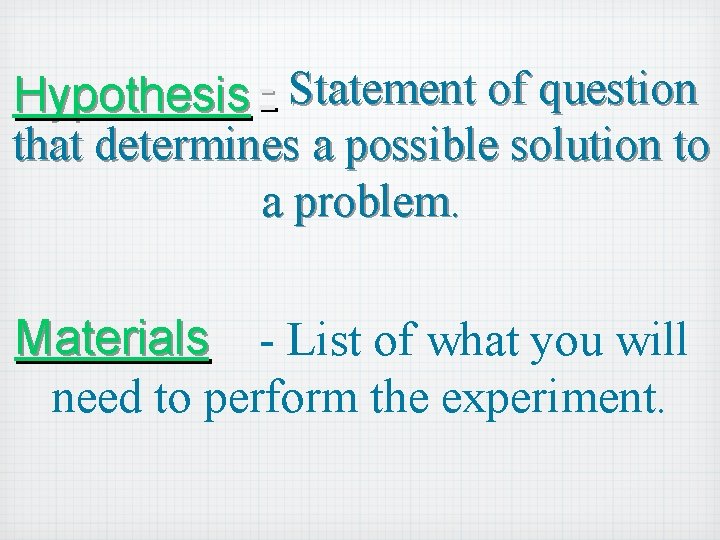 Hypothesis - Statement of question that determines a possible solution to a problem.

Materials - List of what you will need to perform the experiment.